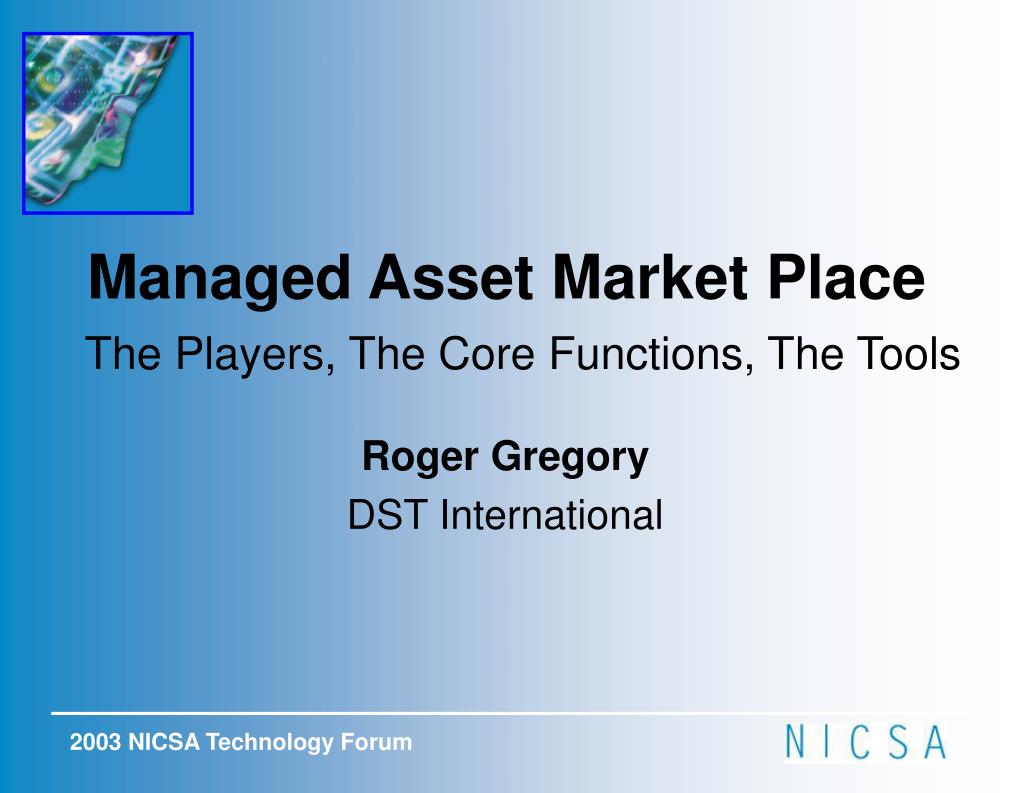 Managed Asset Market Place

The Players, The Core Functions, The Tools

Roger Gregory
DST International

2003 NICSA Technology Forum

NICSA